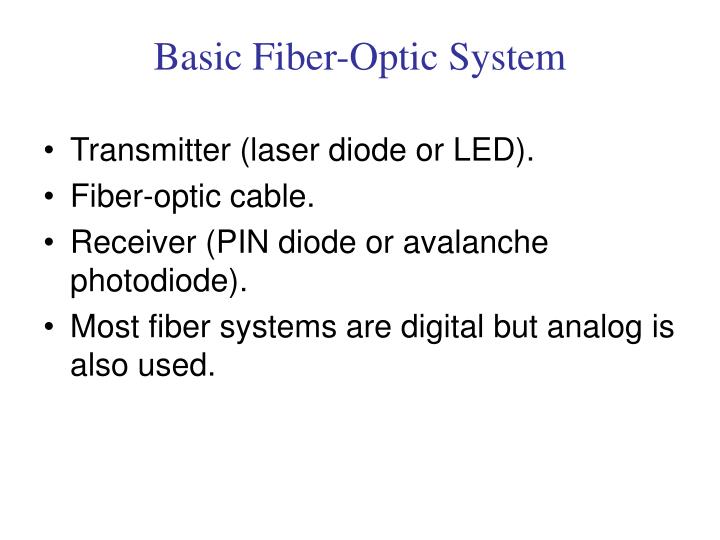 Basic Fiber-Optic System

• Transmitter (laser diode or LED).
• Fiber-optic cable.
• Receiver (PIN diode or avalanche photodiode).
• Most fiber systems are digital but analog is also used.